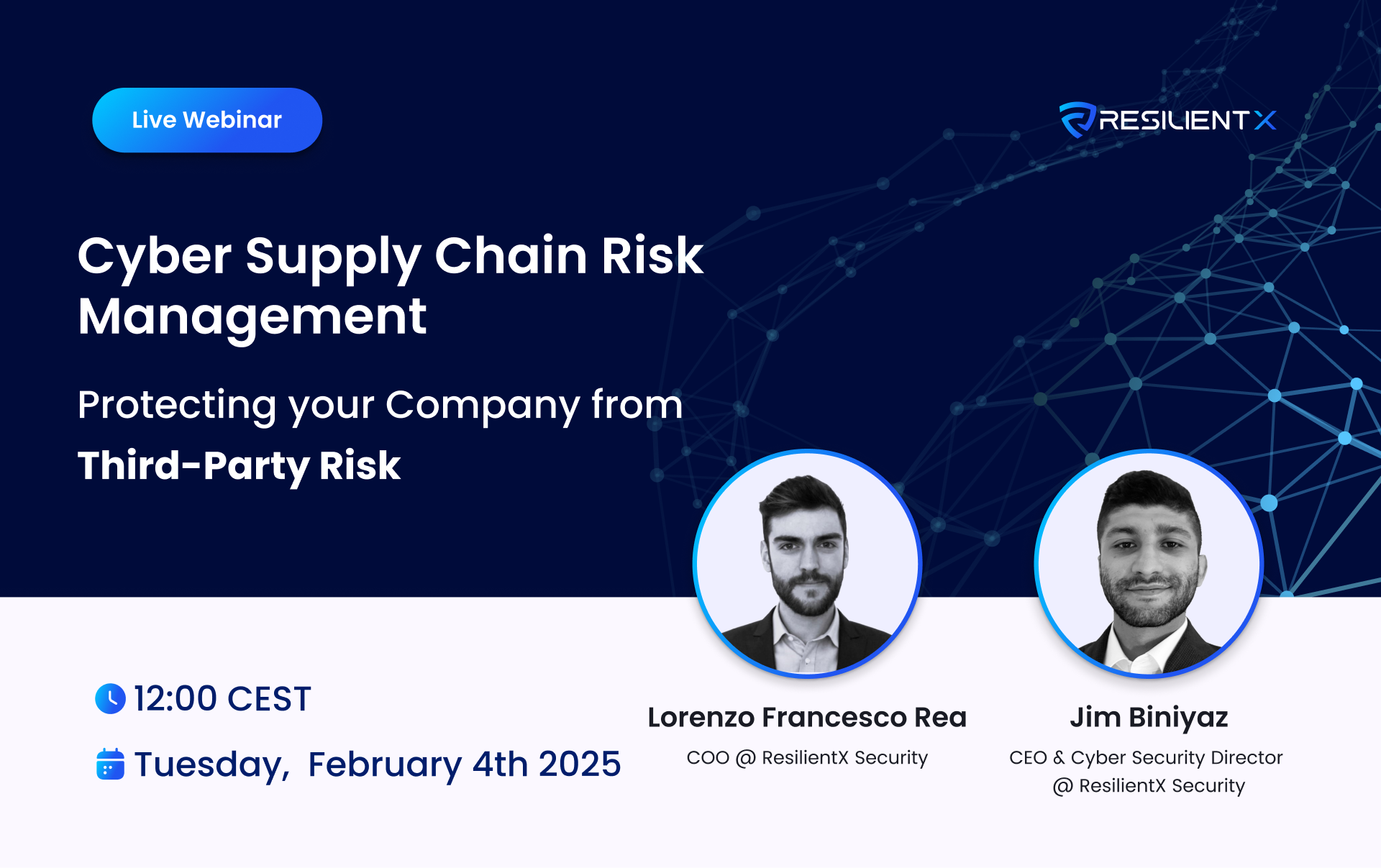 Live Webinar

RESILIENTX

Cyber Supply Chain Risk Management

Protecting your Company from

Third-Party Risk

12:00 CEST

Tuesday, February 4th 2025

Lorenzo Francesco Rea

COO @ ResilientX Security

Jim Biniyaz

CEO & Cyber Security Director @ ResilientX Security